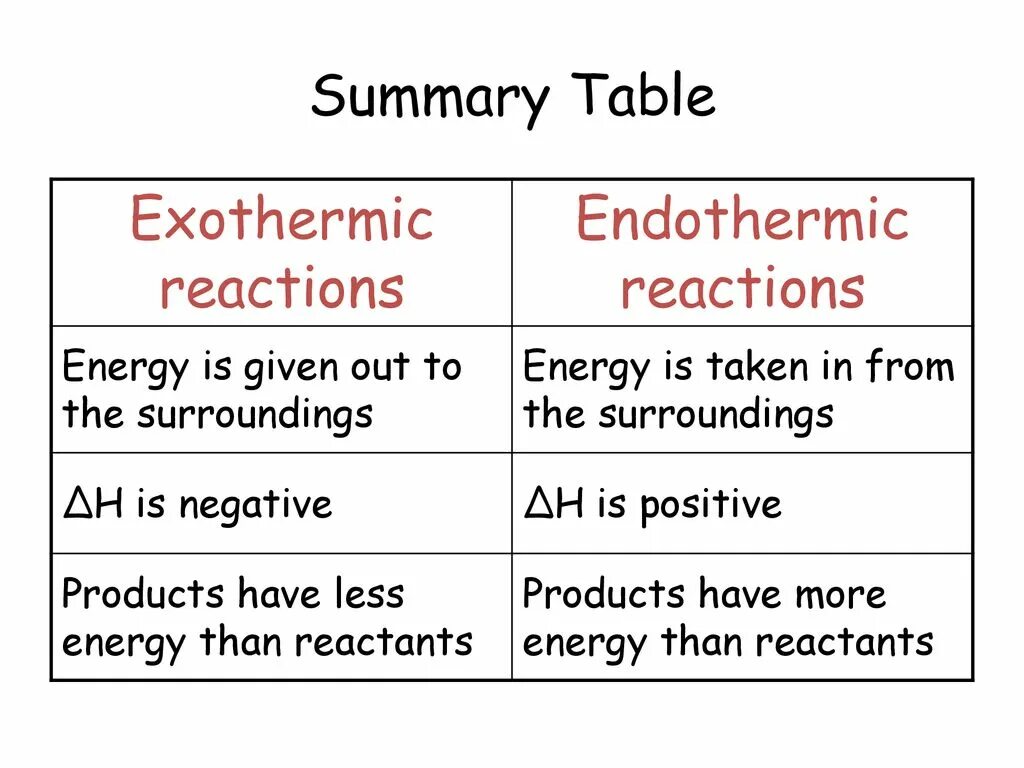 Summary Table

| Exothermic reactions | Endothermic reactions |
|---|---|
| Energy is given out to the surroundings | Energy is taken in from the surroundings |
| $\Delta H$ is negative | $\Delta H$ is positive |
| Products have less energy than reactants | Products have more energy than reactants |